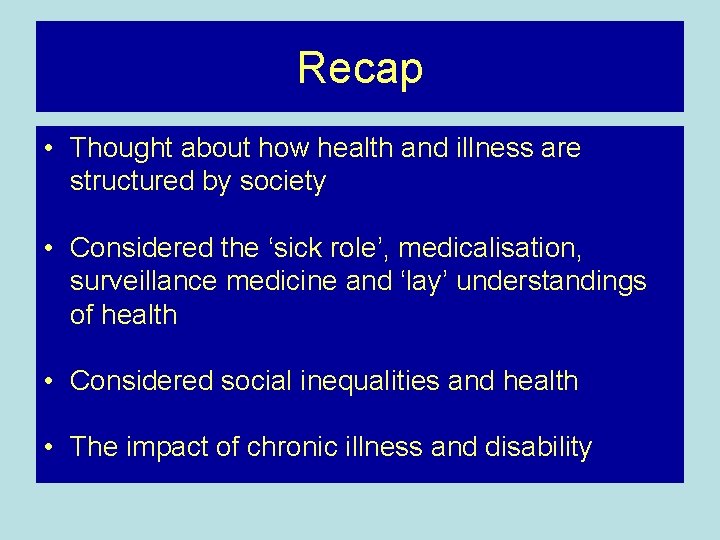 Recap

• Thought about how health and illness are structured by society

• Considered the ‘sick role’, medicalisation, surveillance medicine and ‘lay’ understandings of health

• Considered social inequalities and health

• The impact of chronic illness and disability